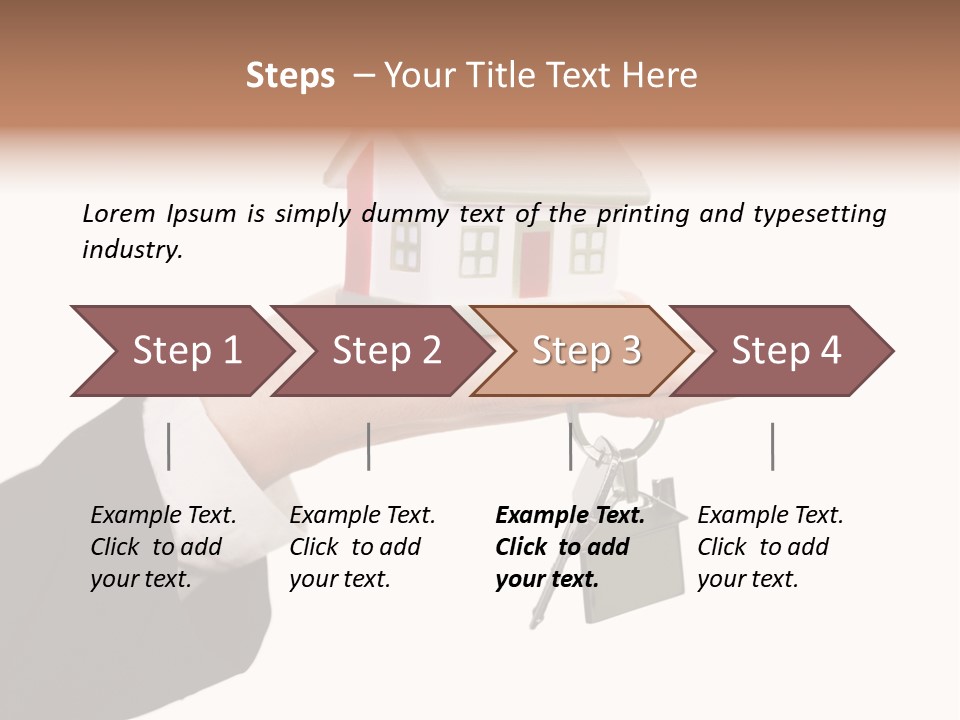 Steps – Your Title Text Here

Lorem Ipsum is simply dummy text of the printing and typesetting industry.

Step 1

Step 2

Step 3

Step 4

Example Text. Click to add your text.

Example Text. Click to add your text.

Example Text. Click to add your text.

Example Text. Click to add your text.